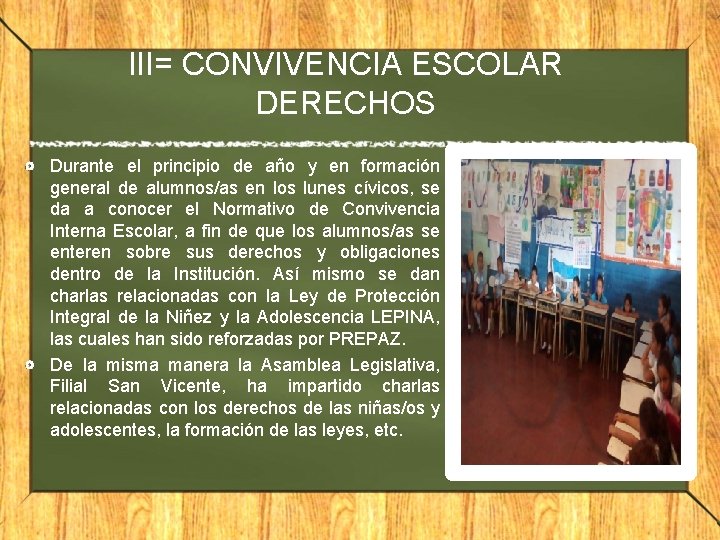 III= CONVIVENCIA ESCOLAR
DERECHOS

Durante el principio de año y en formación general de alumnos/as en los lunes cívicos, se da a conocer el Normativo de Convivencia Interna Escolar, a fin de que los alumnos/as se enteren sobre sus derechos y obligaciones dentro de la Institución. Así mismo se dan charlas relacionadas con la Ley de Protección Integral de la Niñez y la Adolescencia LEPINA, las cuales han sido reforzadas por PREPAZ.

De la misma manera la Asamblea Legislativa, Filial San Vicente, ha impartido charlas relacionadas con los derechos de las niñas/os y adolescentes, la formación de las leyes, etc.